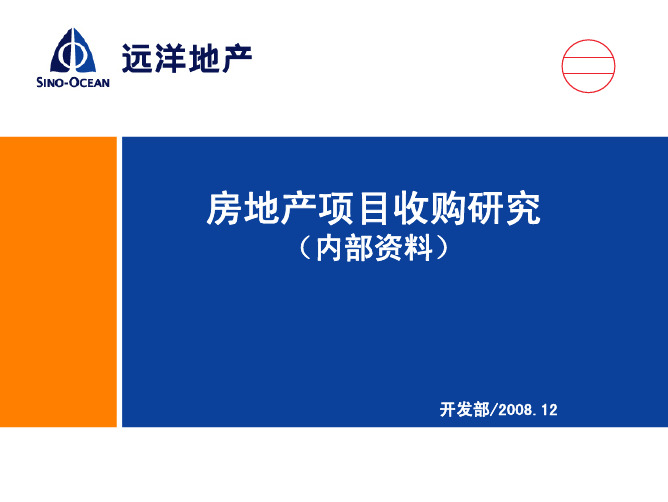 SINO-OCEAN
远洋地产

房地产项目收购研究
（内部资料）

开发部/2008.12